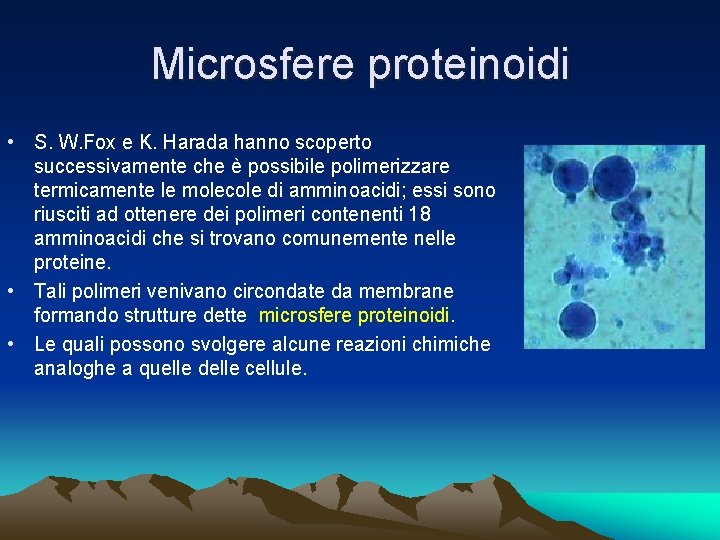 Microsfere proteinoidi

• S. W.Fox e K. Harada hanno scoperto successivamente che è possibile polimerizzare termicamente le molecole di amminoacidi; essi sono riusciti ad ottenere dei polimeri contenenti 18 amminoacidi che si trovano comunemente nelle proteine.
• Tali polimeri venivano circondate da membrane formando strutture dette microsfere proteinoidi.
• Le quali possono svolgere alcune reazioni chimiche analoghe a quelle delle cellule.